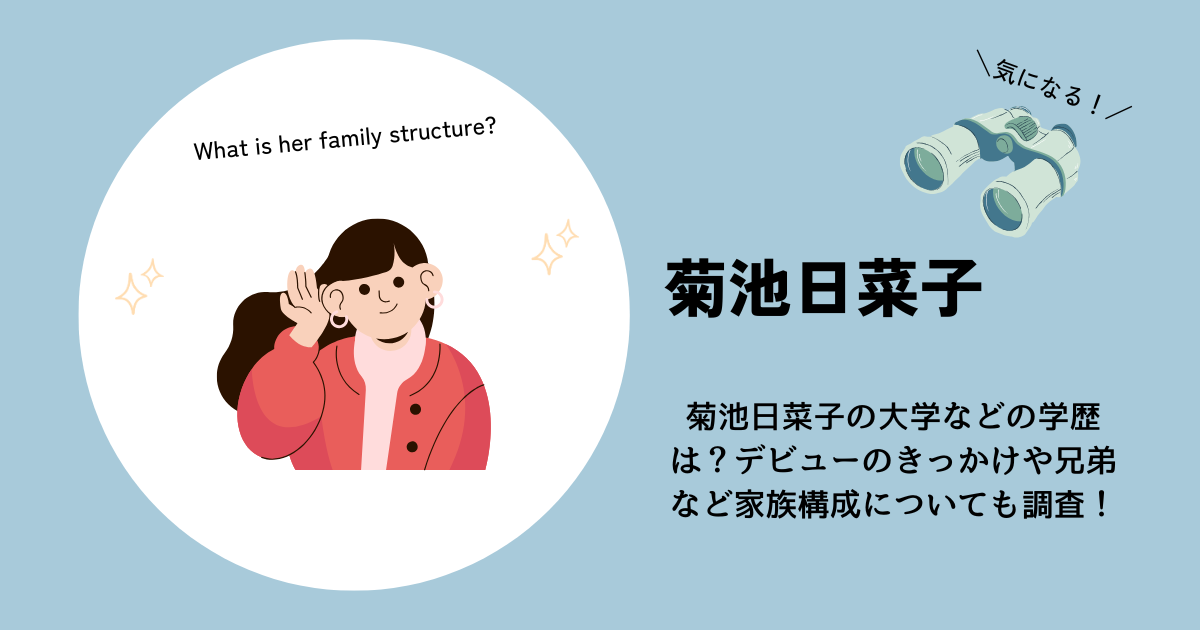 What is her family structure?

＼気になる！／

菊池日菜子

菊池日菜子の大学などの学歴は？デビューのきっかけや兄弟など家族構成についても調査！